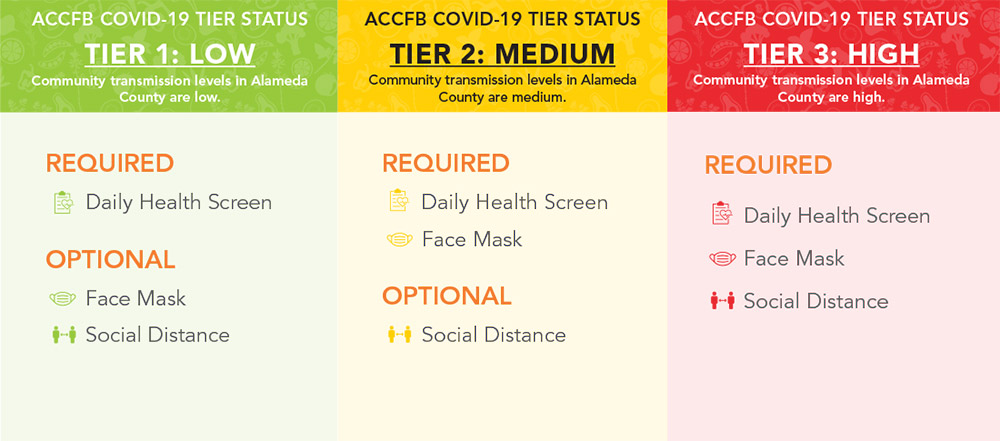 ACCFB COVID-19 TIER STATUS
TIER 1: LOW
Community transmission levels in Alameda County are low.

REQUIRED
Daily Health Screen

OPTIONAL
Face Mask
Social Distance

ACCFB COVID-19 TIER STATUS
TIER 2: MEDIUM
Community transmission levels in Alameda County are medium.

REQUIRED
Daily Health Screen
Face Mask

OPTIONAL
Social Distance

ACCFB COVID-19 TIER STATUS
TIER 3: HIGH
Community transmission levels in Alameda County are high.

REQUIRED
Daily Health Screen
Face Mask
Social Distance